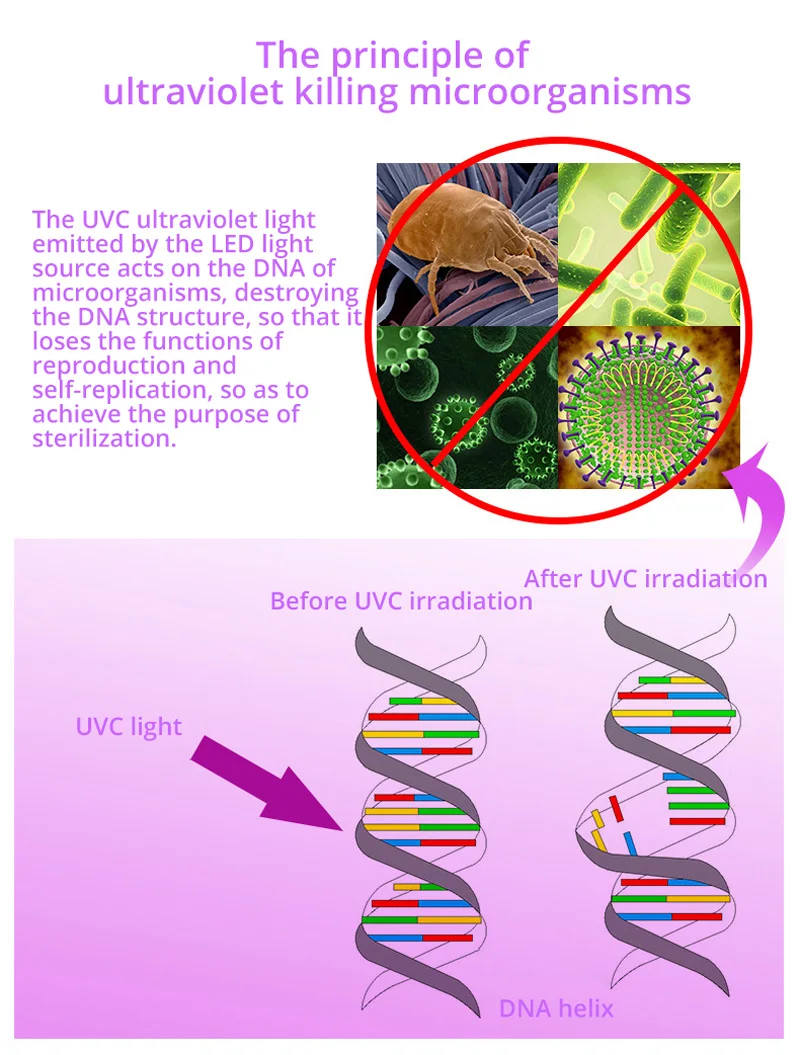 The principle of ultraviolet killing microorganisms

The UVC ultraviolet light emitted by the LED light source acts on the DNA of microorganisms, destroying the DNA structure, so that it loses the functions of reproduction and self-replication, so as to achieve the purpose of sterilization.

After UVC irradiation

Before UVC irradiation

UVC light

DNA helix